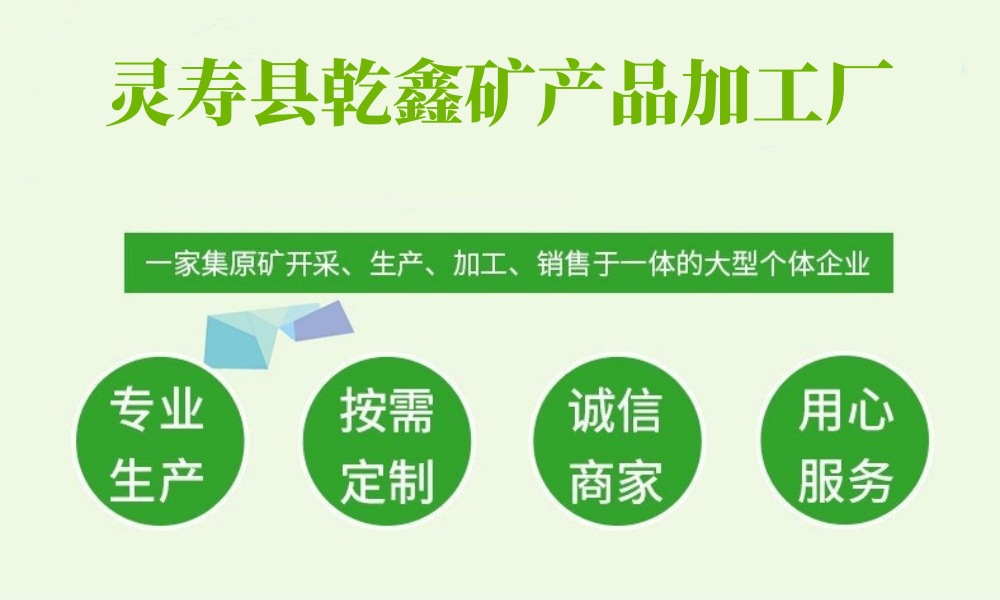 灵寿县乾鑫矿产品加工厂

一家集原矿开采、生产、加工、销售于一体的大型个体企业

专业生产

按需定制

诚信商家

用心服务